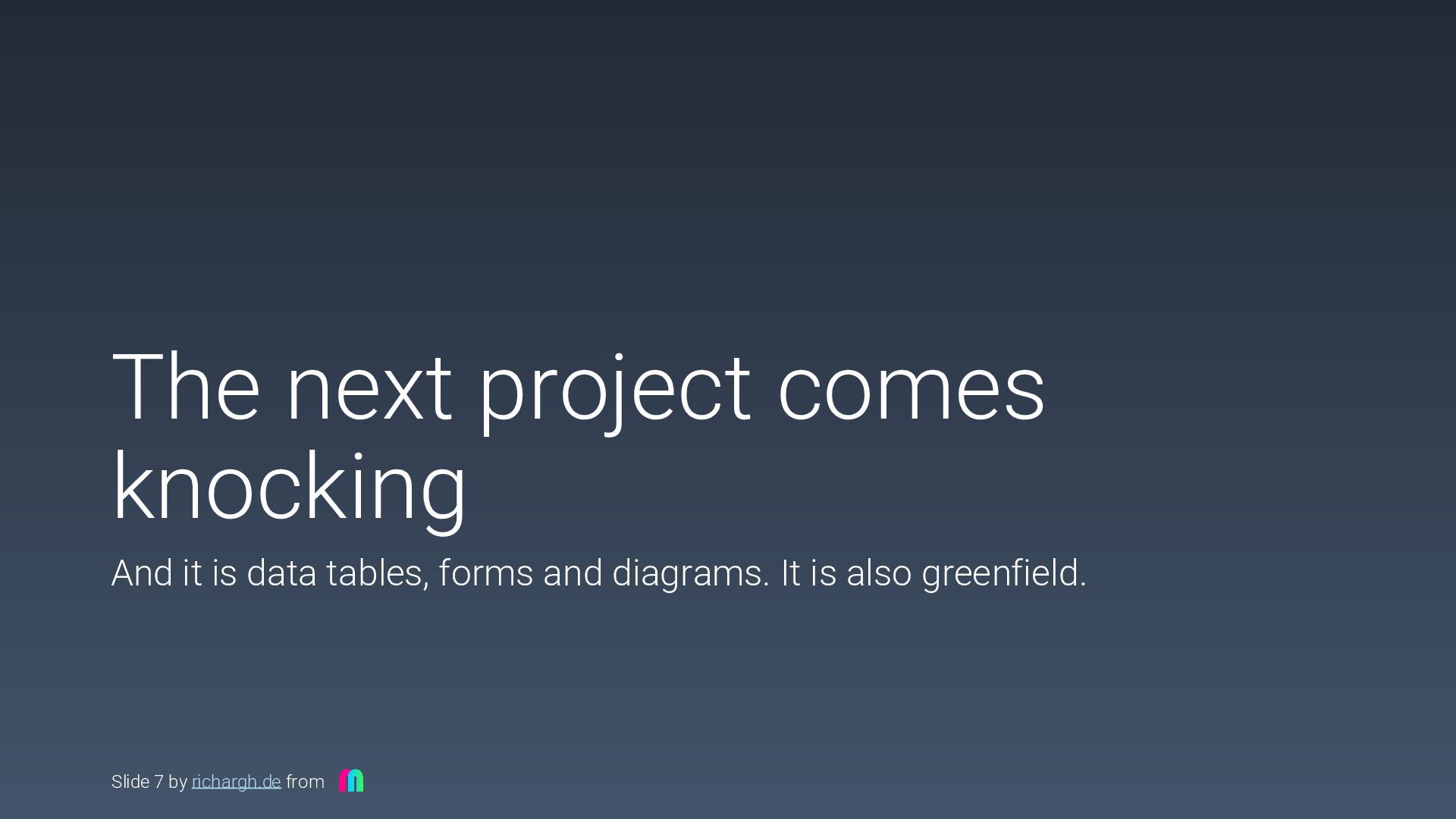 The next project comes knocking

And it is data tables, forms and diagrams. It is also greenfield.

Slide 7 by richargh.de from